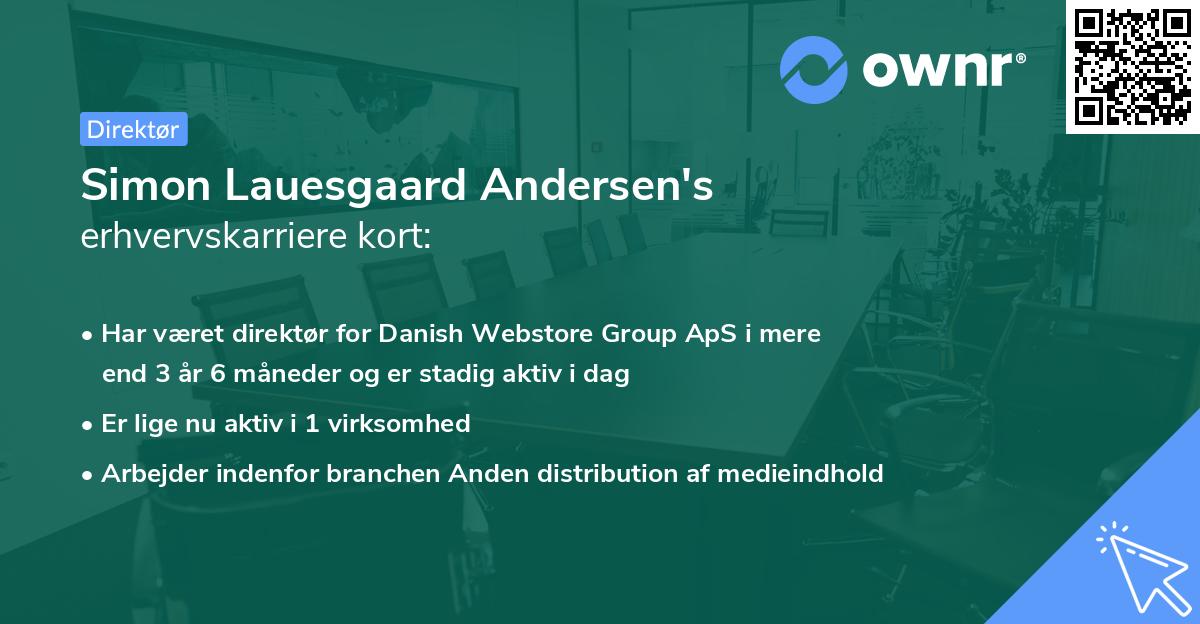 ownr®

Direktør

Simon Lauesgaard Andersen's
erhvervskarriere kort:

• Har været direktør for Danish Webstore Group ApS i mere end 3 år 6 måneder og er stadig aktiv i dag

• Er lige nu aktiv i 1 virksomhed

• Arbejder indenfor branchen Anden distribution af medieindhold